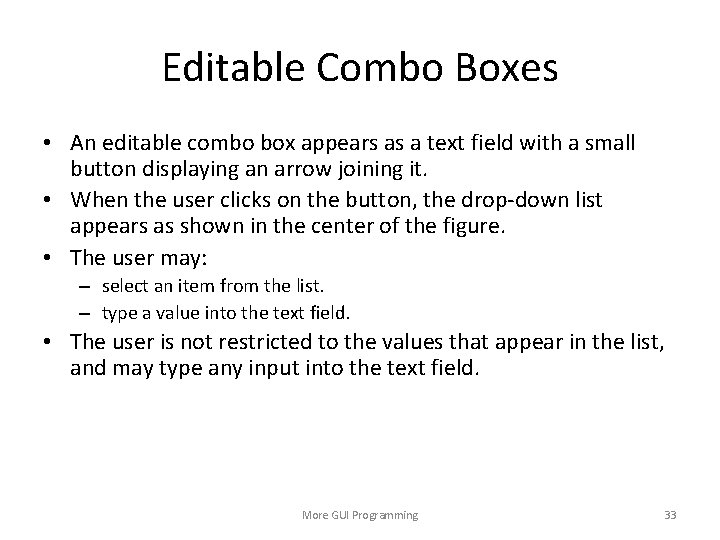 Editable Combo Boxes

• An editable combo box appears as a text field with a small button displaying an arrow joining it.
• When the user clicks on the button, the drop-down list appears as shown in the center of the figure.
• The user may:
– select an item from the list.
– type a value into the text field.
• The user is not restricted to the values that appear in the list, and may type any input into the text field.

More GUI Programming

33